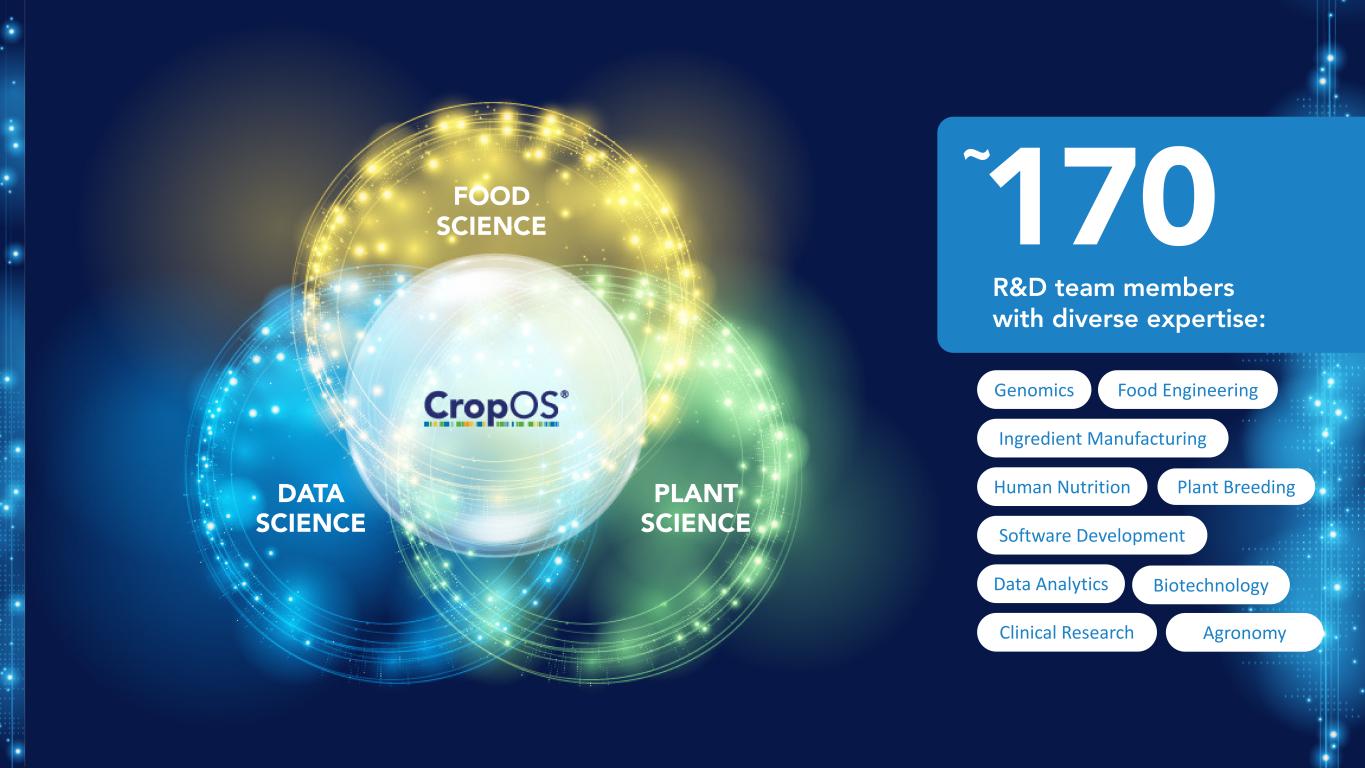 FOOD SCIENCE

CropOS®

DATA SCIENCE

PLANT SCIENCE

~170

R&D team members with diverse expertise:

Genomics

Food Engineering

Ingredient Manufacturing

Human Nutrition

Plant Breeding

Software Development

Data Analytics

Biotechnology

Clinical Research

Agronomy